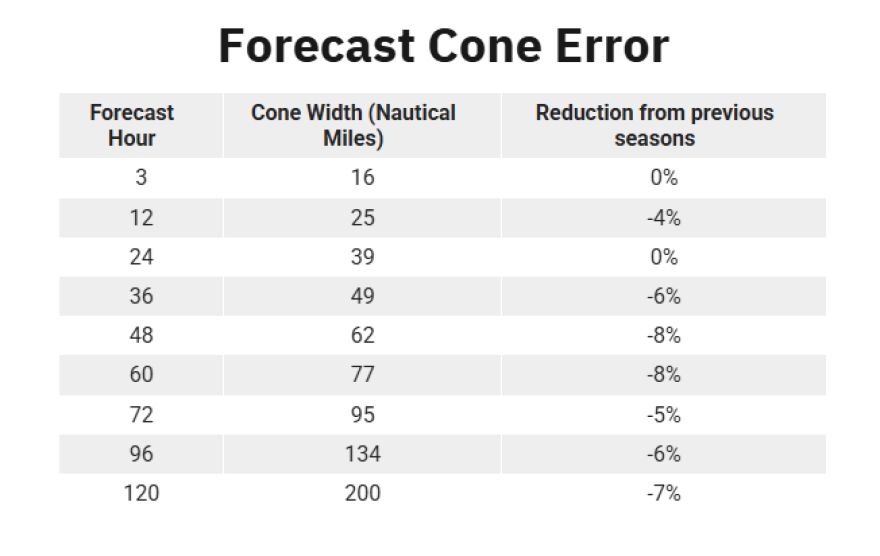 Forecast Cone Error

| Forecast Hour | Cone Width (Nautical Miles) | Reduction from previous seasons |
|---|---|---|
| 3 | 16 | 0% |
| 12 | 25 | -4% |
| 24 | 39 | 0% |
| 36 | 49 | -6% |
| 48 | 62 | -8% |
| 60 | 77 | -8% |
| 72 | 95 | -5% |
| 96 | 134 | -6% |
| 120 | 200 | -7% |